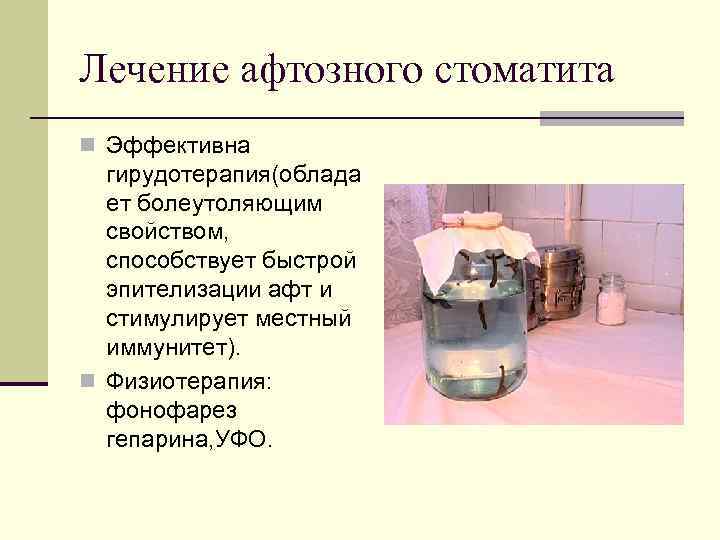 Лечение афтозного стоматита

Эффективна гирудотерапия(обладает болеутоляющим свойством, способствует быстрой эпителизации афт и стимулирует местный иммунитет).

Физиотерапия: фонофарез гепарина,УФО.